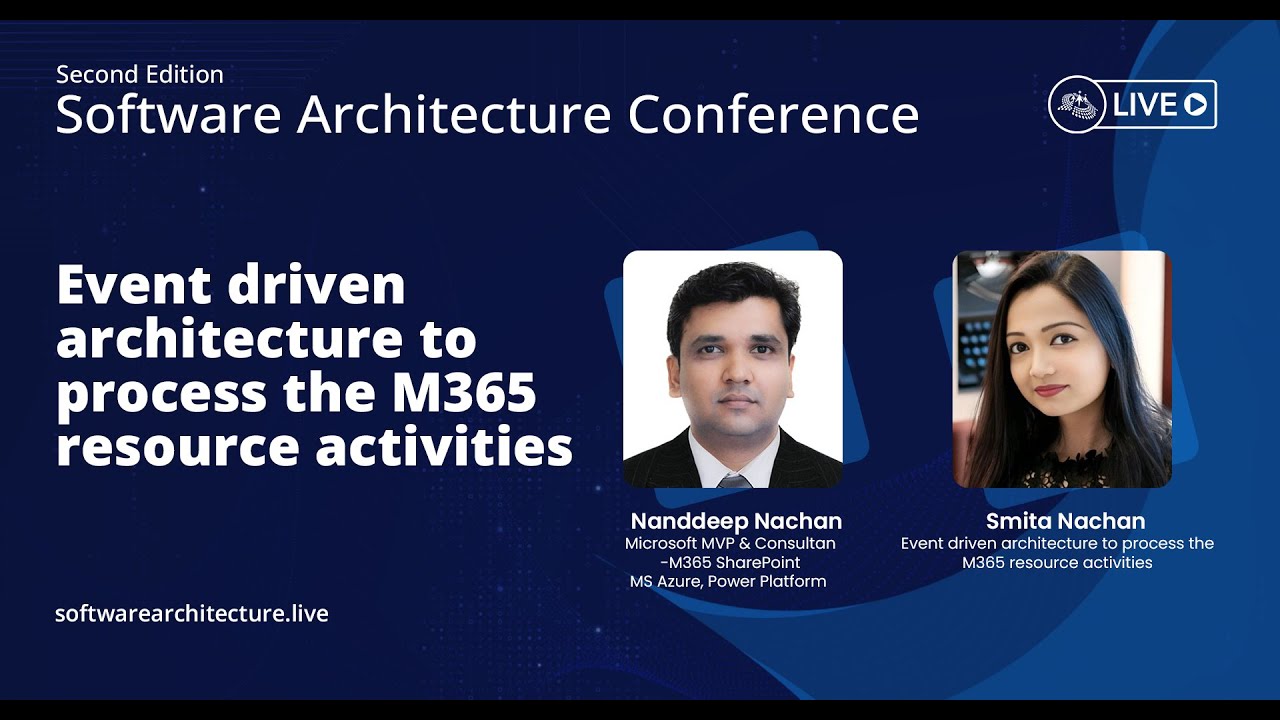 Second Edition
Software Architecture Conference

LIVE

Event driven architecture to process the M365 resource activities

Nanddeep Nachan
Microsoft MVP & Consultan -M365 SharePoint
MS Azure, Power Platform

Smita Nachan
Event driven architecture to process the M365 resource activities

softwarearchitecture.live